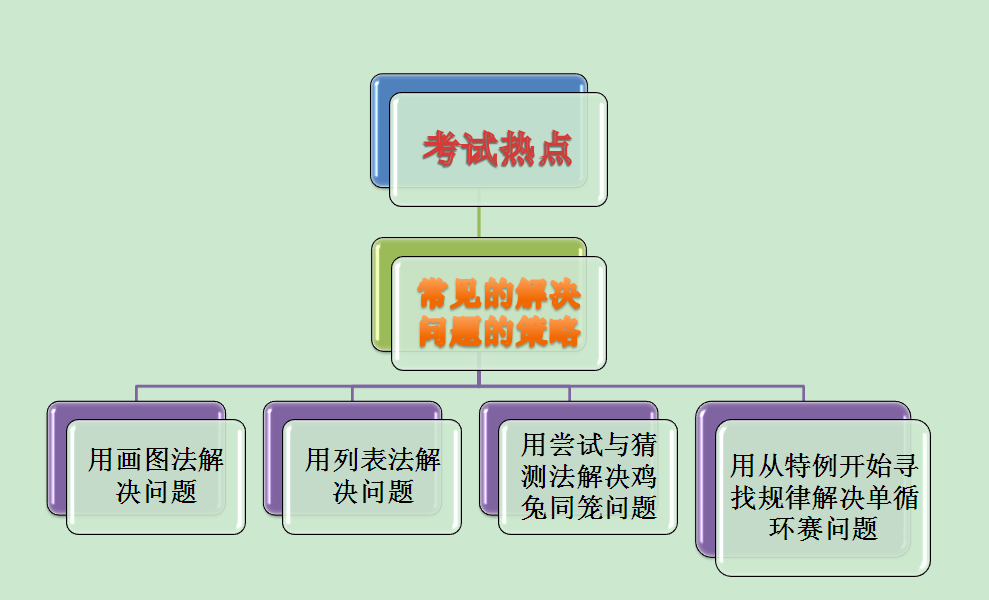 考试热点

常见的解决问题的策略

用画图法解决问题

用列表法解决问题

用尝试与猜测法解决鸡兔同笼问题

用从特例开始寻找规律解决单循环赛问题